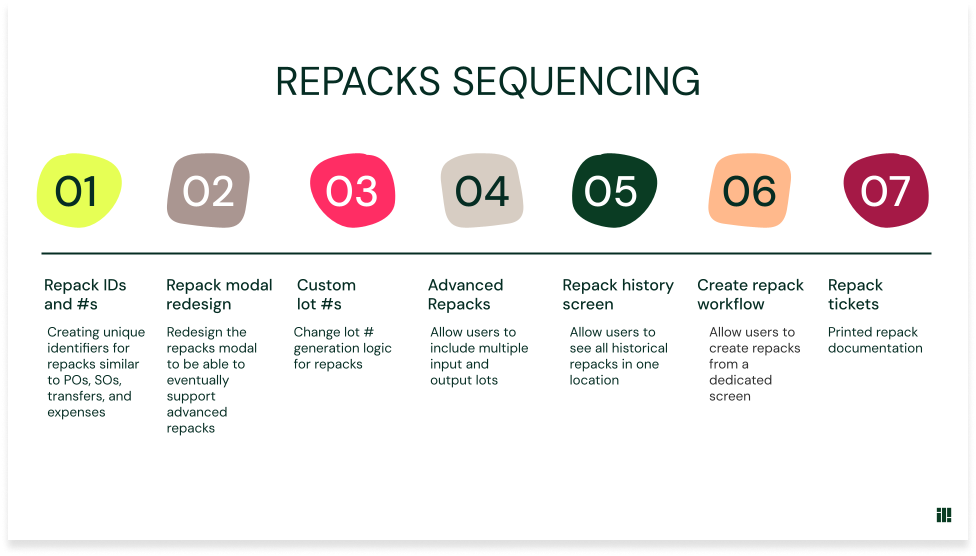 REPACKS SEQUENCING

01

Repack IDs and #s

Creating unique identifiers for repacks similar to POs, SOs, transfers, and expenses

02

Repack modal redesign

Redesign the repacks modal to be able to eventually support advanced repacks

03

Custom lot #s

Change lot # generation logic for repacks

04

Advanced Repacks

Allow users to include multiple input and output lots

05

Repack history screen

Allow users to see all historical repacks in one location

06

Create repack workflow

Allow users to create repacks from a dedicated screen

07

Repack tickets

Printed repack documentation